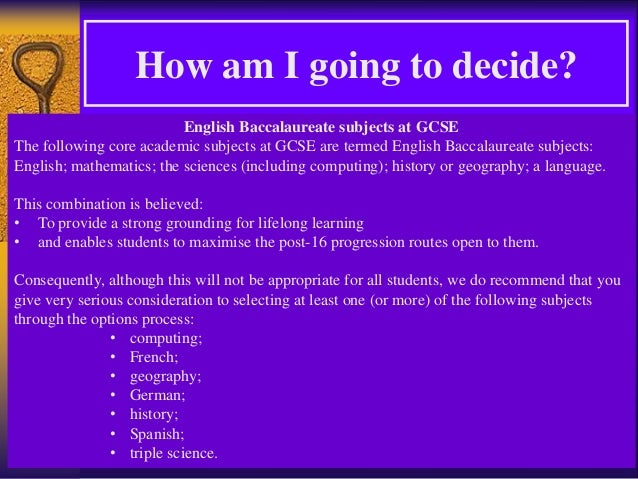 How am I going to decide?

English Baccalaureate subjects at GCSE

The following core academic subjects at GCSE are termed English Baccalaureate subjects: English; mathematics; the sciences (including computing); history or geography; a language.

This combination is believed:
• To provide a strong grounding for lifelong learning
• and enables students to maximise the post-16 progression routes open to them.

Consequently, although this will not be appropriate for all students, we do recommend that you give very serious consideration to selecting at least one (or more) of the following subjects through the options process:
• computing;
• French;
• geography;
• German;
• history;
• Spanish;
• triple science.